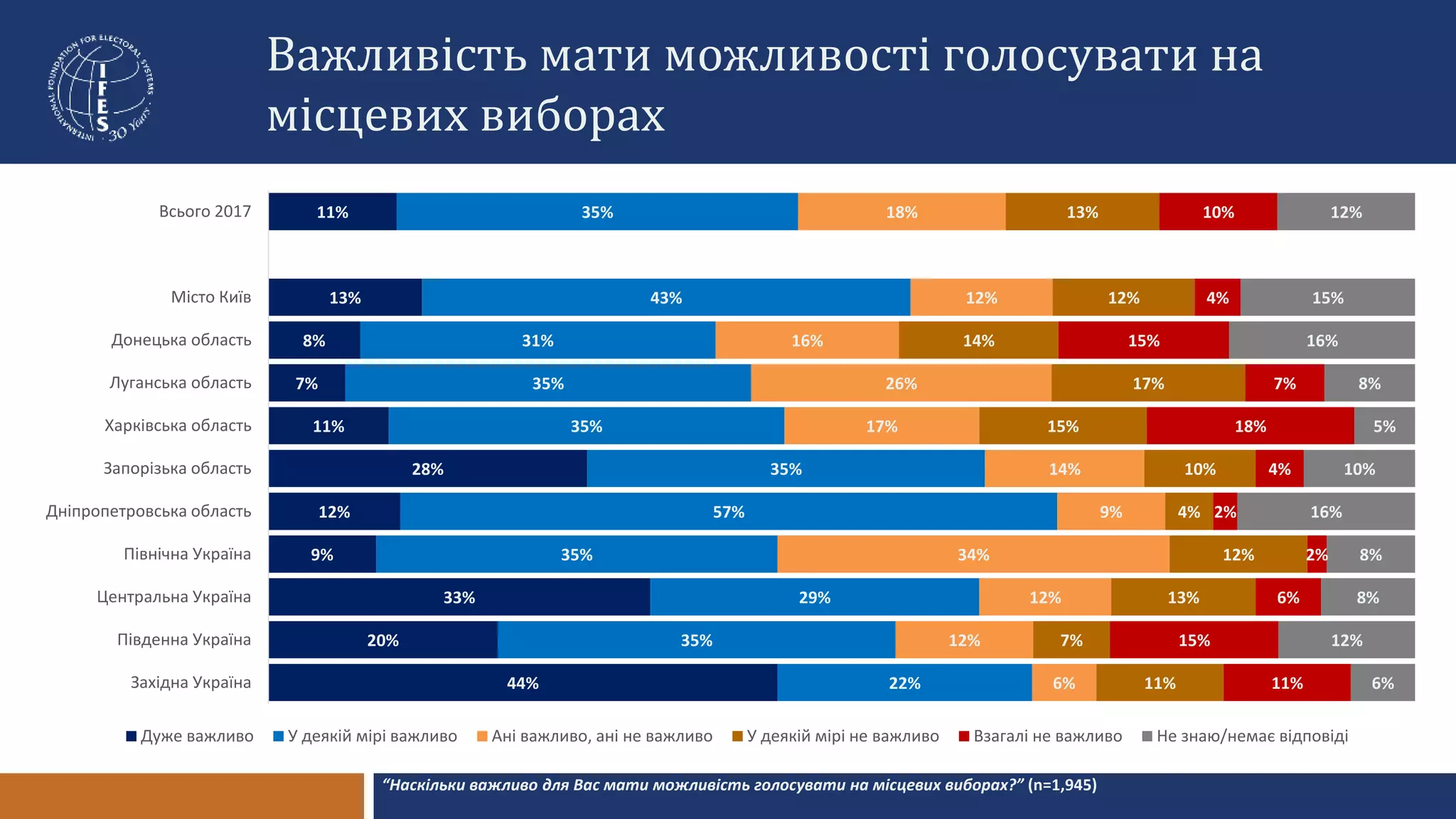 INTERNATIONAL FOUNDATION FOR ELECTORAL SYSTEMS
IFES
30 Years

Важливість мати можливості голосувати на місцевих виборах

| | Дуже важливо | У деякій мірі важливо | Ані важливо, ані не важливо | У деякій мірі не важливо | Взагалі не важливо | Не знаю/немає відповіді |
|---|---|---|---|---|---|---|
| Всього 2017 | 11% | 35% | 18% | 13% | 10% | 12% |
| Місто Київ | 13% | 43% | 12% | 12% | 4% | 15% |
| Донецька область | 8% | 31% | 16% | 14% | 15% | 16% |
| Луганська область | 7% | 35% | 26% | 17% | 7% | 8% |
| Харківська область | 11% | 35% | 17% | 15% | 18% | 5% |
| Запорізька область | 28% | 35% | 14% | 10% | 4% | 10% |
| Дніпропетровська область | 12% | 57% | 9% | 4% | 2% | 16% |
| Північна Україна | 9% | 35% | 34% | 12% | 2% | 8% |
| Центральна Україна | 33% | 29% | 12% | 13% | 6% | 8% |
| Південна Україна | 20% | 35% | 12% | 7% | 15% | 12% |
| Західна Україна | 44% | 22% | 6% | 11% | 11% | 6% |

Дуже важливо У деякій мірі важливо Ані важливо, ані не важливо У деякій мірі не важливо Взагалі не важливо Не знаю/немає відповіді

“Наскільки важливо для Вас мати можливість голосувати на місцевих виборах?” (n=1,945)